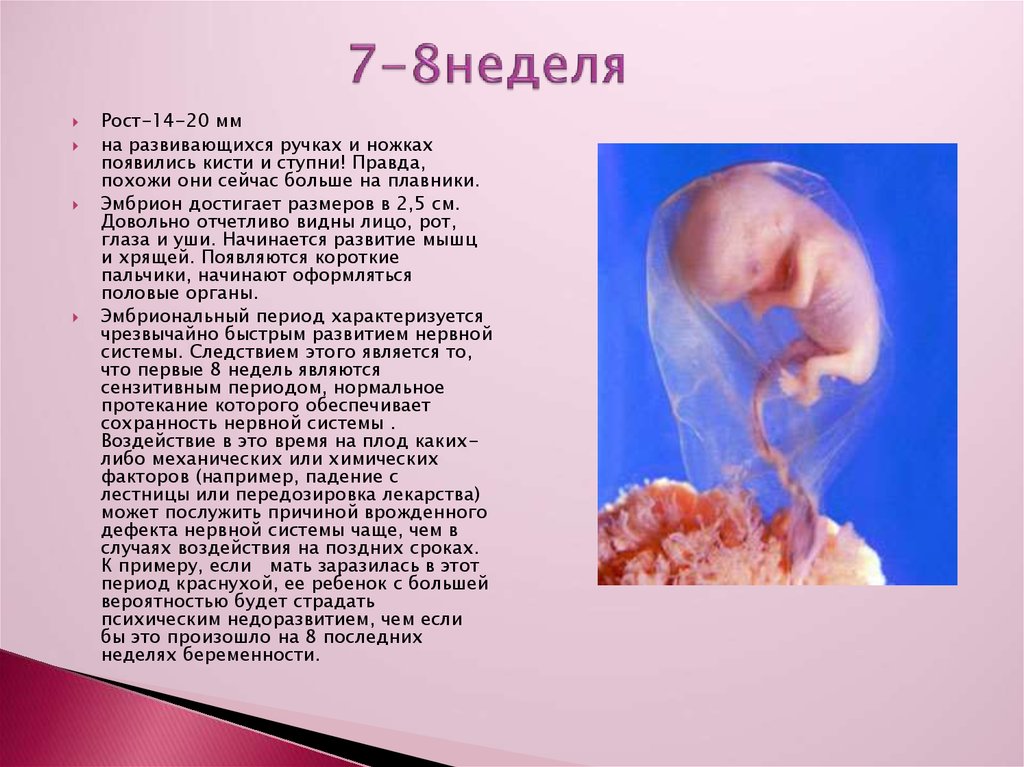 7-8неделя

Рост-14-20 мм

на развивающихся ручках и ножках появились кисти и ступни! Правда, похожи они сейчас больше на плавники.

Эмбрион достигает размеров в 2,5 см. Довольно отчетливо видны лицо, рот, глаза и уши. Начинается развитие мышц и хрящей. Появляются короткие пальчики, начинают оформляться половые органы.

Эмбриональный период характеризуется чрезвычайно быстрым развитием нервной системы. Следствием этого является то, что первые 8 недель являются сензитивным периодом, нормальное протекание которого обеспечивает сохранность нервной системы . Воздействие в это время на плод каких-либо механических или химических факторов (например, падение с лестницы или передозировка лекарства) может послужить причиной врожденного дефекта нервной системы чаще, чем в случаях воздействия на поздних сроках. К примеру, если мать заразилась в этот период краснухой, ее ребенок с большей вероятностью будет страдать психическим недоразвитием, чем если бы это произошло на 8 последних неделях беременности.